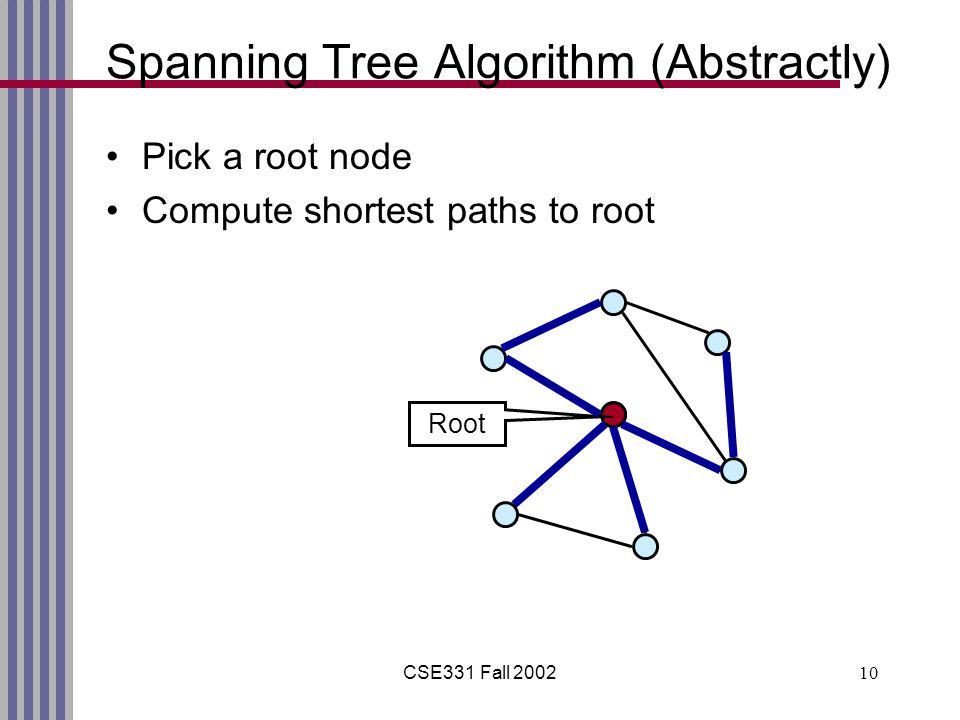 Spanning Tree Algorithm (Abstractly)

• Pick a root node
• Compute shortest paths to root

Root

CSE331 Fall 2002

10